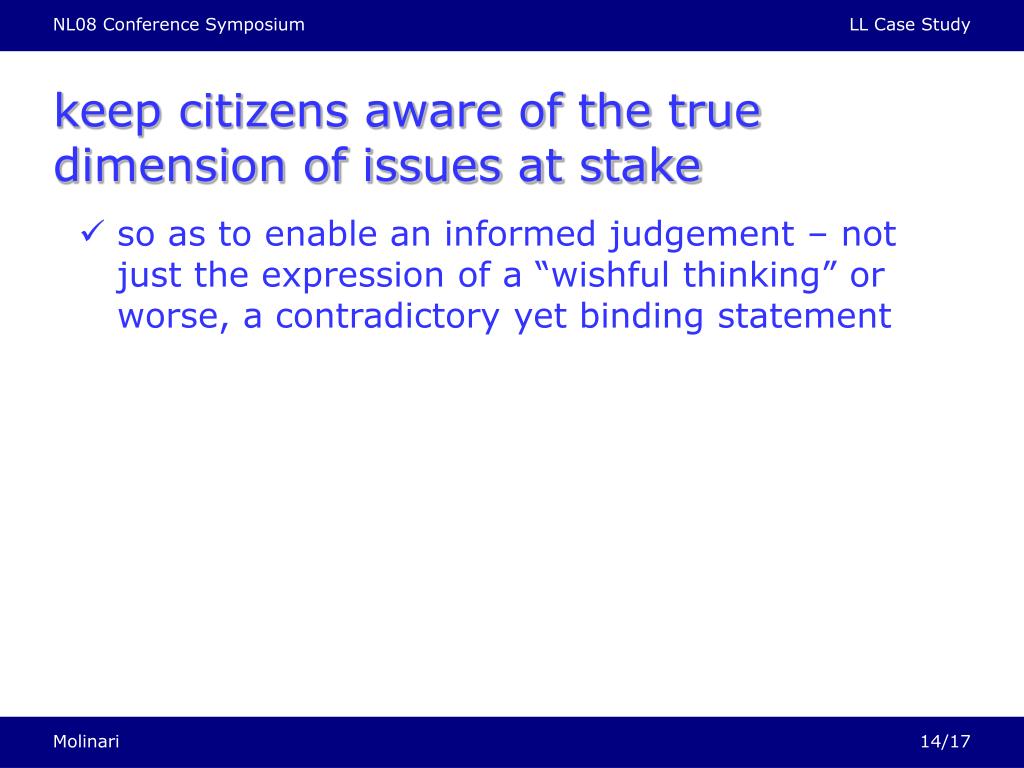 NL08 Conference Symposium

LL Case Study

keep citizens aware of the true dimension of issues at stake

✓ so as to enable an informed judgement – not just the expression of a “wishful thinking” or worse, a contradictory yet binding statement

Molinari

14/17